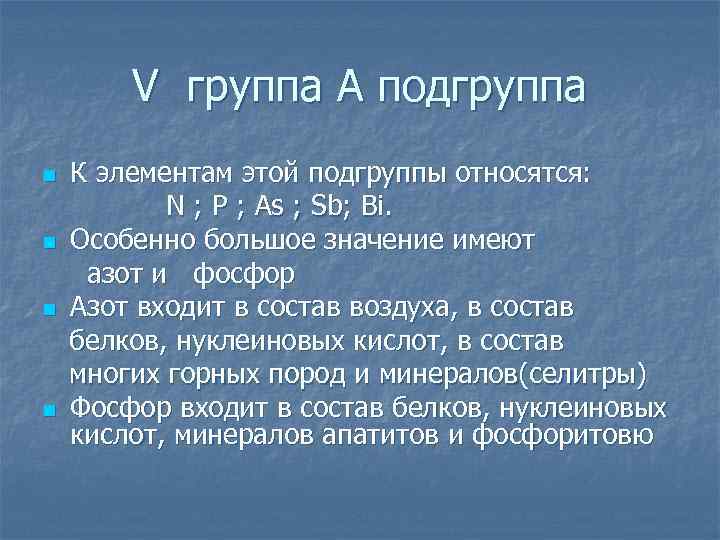 V группа А подгруппа

К элементам этой подгруппы относятся: N ; P ; As ; Sb; Bi.

Особенно большое значение имеют азот и фосфор

Азот входит в состав воздуха, в состав белков, нуклеиновых кислот, в состав многих горных пород и минералов(селитры)

Фосфор входит в состав белков, нуклеиновых кислот, минералов апатитов и фосфоритовю